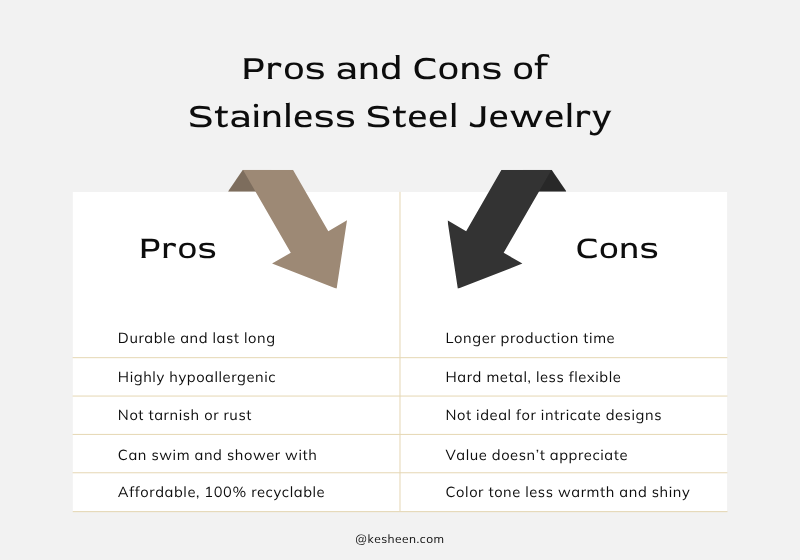 Pros and Cons of
Stainless Steel Jewelry

| Pros | Cons |
|---|---|
| Durable and last long | Longer production time |
| Highly hypoallergenic | Hard metal, less flexible |
| Not tarnish or rust | Not ideal for intricate designs |
| Can swim and shower with | Value doesn't appreciate |
| Affordable, 100% recyclable | Color tone less warmth and shiny |

@kesheen.com